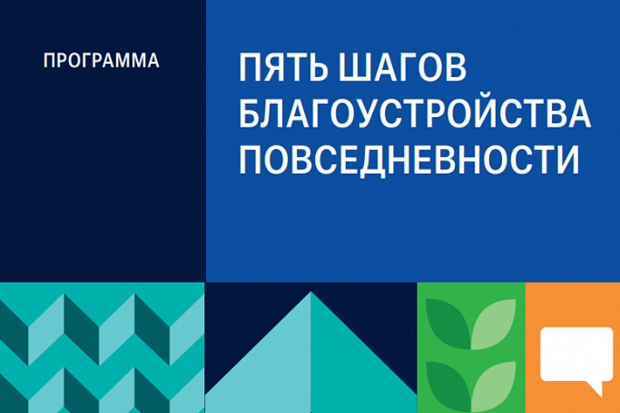 ПРОГРАММА

ПЯТЬ ШАГОВ БЛАГОУСТРОЙСТВА ПОВСЕДНЕВНОСТИ